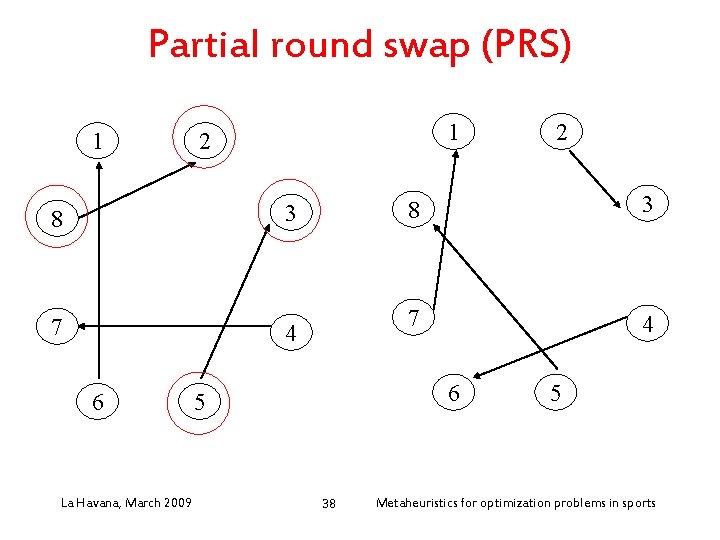 Partial round swap (PRS)

1
2
8
3
7
4
6
5

1
2
8
3
7
4
6
5

La Havana, March 2009

38

Metaheuristics for optimization problems in sports